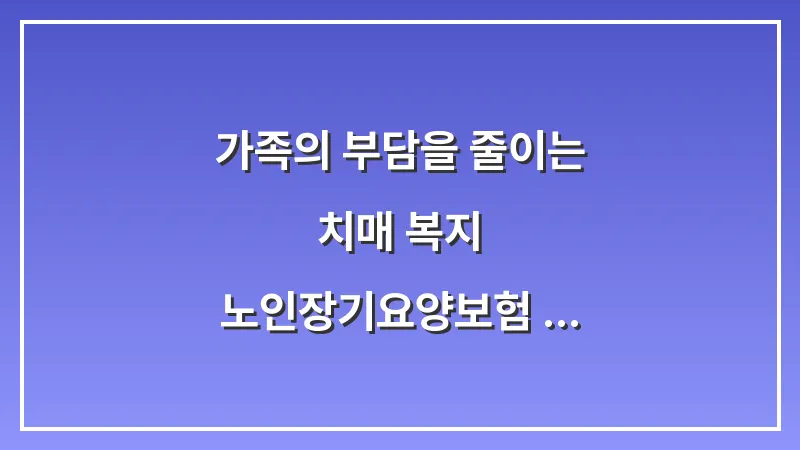 가족의 부담을 줄이는

치매 복지

노인장기요양보험 ...